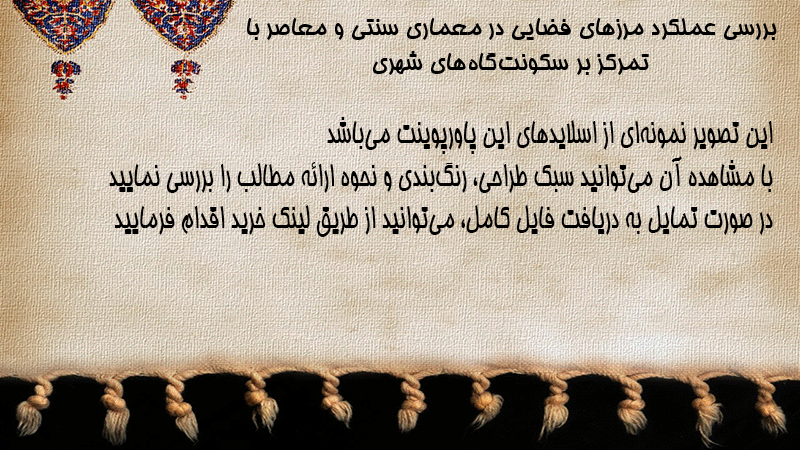 بررسی عملکرد مرزهای فضایی در معماری سنتی و معاصر با تمرکز بر سکونت‌گاه‌های شهری

این تصویر نمونه‌ای از اسلایدهای این پاورپوینت می‌باشد
با مشاهده آن می‌توانید سبک طراحی، رنگ‌بندی و نحوه ارائه مطالب را بررسی نمایید
در صورت تمایل به دریافت فایل کامل، می‌توانید از طریق لینک خرید اقدام فرمایید